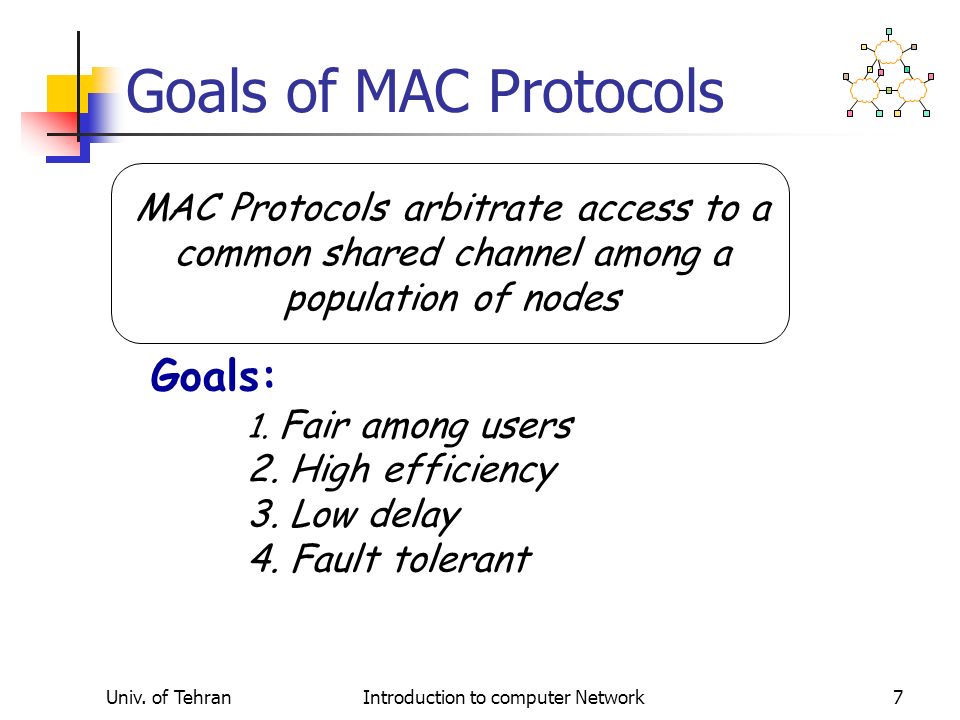 Goals of MAC Protocols

MAC Protocols arbitrate access to a common shared channel among a population of nodes

Goals:

1. Fair among users
2. High efficiency
3. Low delay
4. Fault tolerant

Univ. of Tehran Introduction to computer Network 7